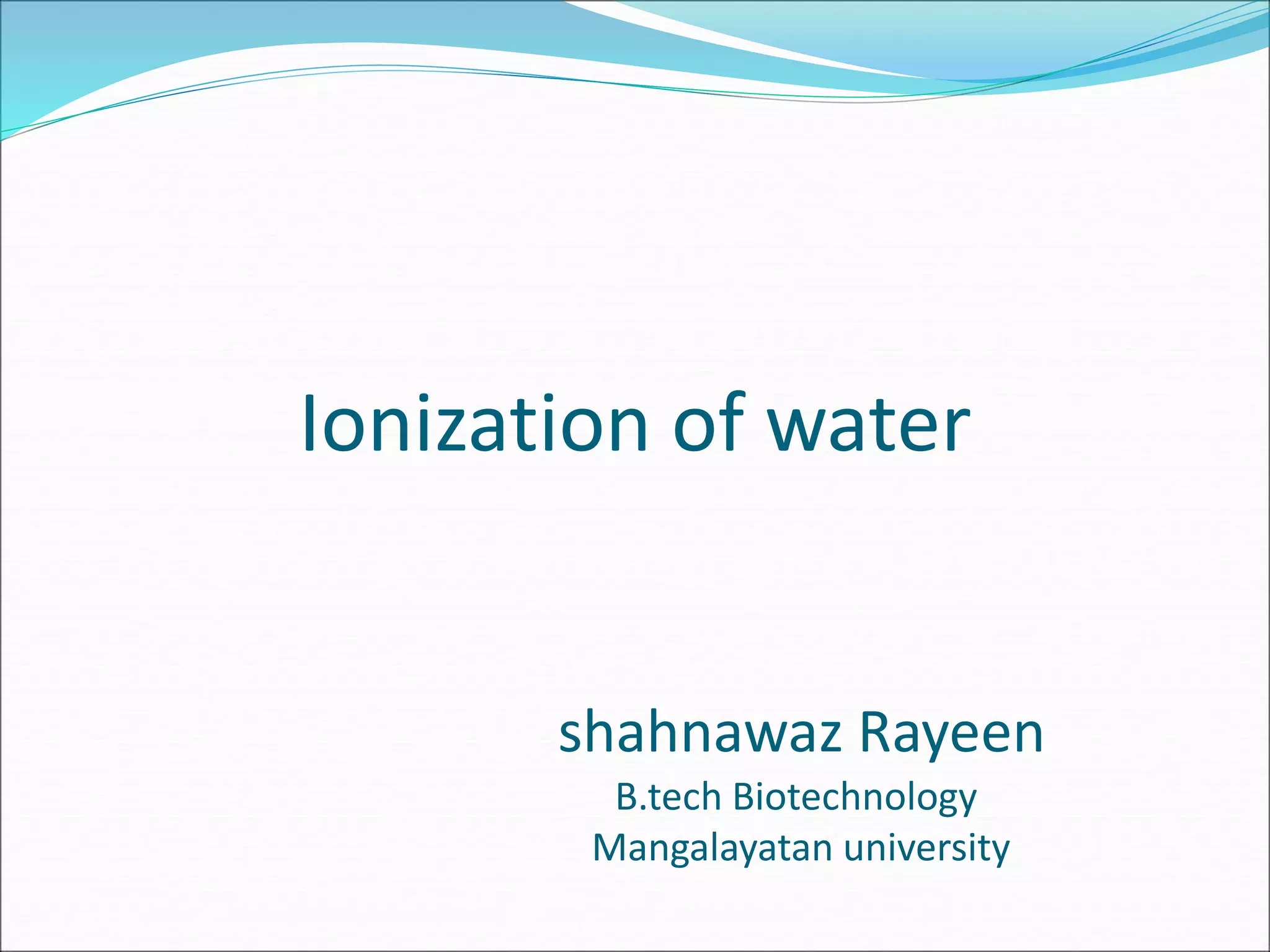 Ionization of water

shahnawaz Rayeen
B.tech Biotechnology
Mangalayatan university